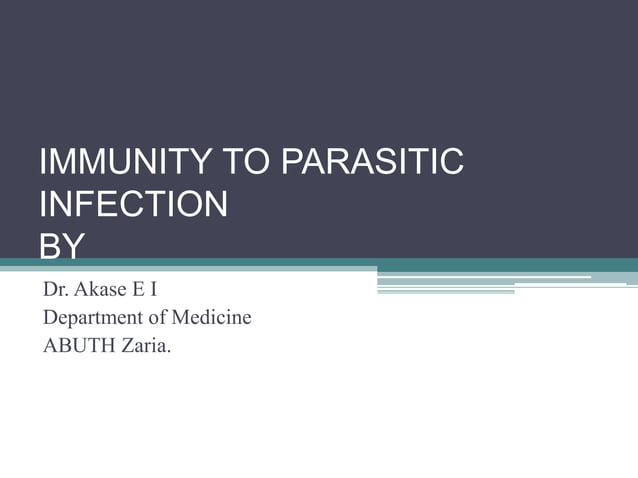 IMMUNITY TO PARASITIC INFECTION
BY

Dr. Akase E I
Department of Medicine
ABUTH Zaria.